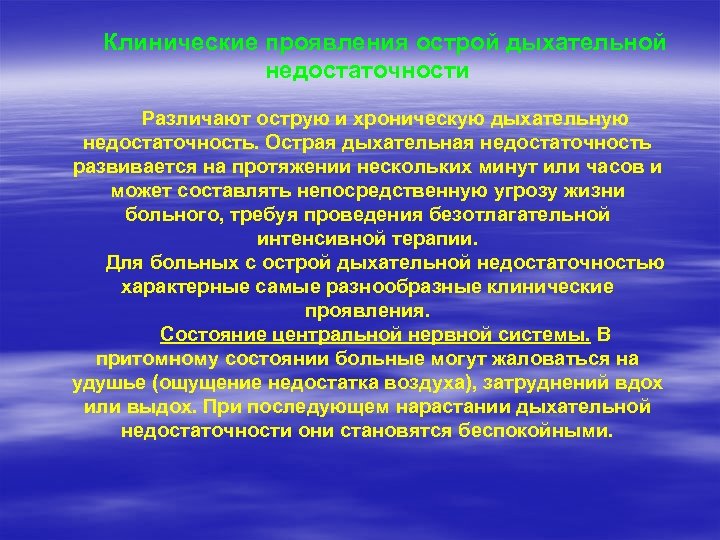 Клинические проявления острой дыхательной недостаточности

Различают острую и хроническую дыхательную недостаточность. Острая дыхательная недостаточность развивается на протяжении нескольких минут или часов и может составлять непосредственную угрозу жизни больного, требуя проведения безотлагательной интенсивной терапии.

Для больных с острой дыхательной недостаточностью характерные самые разнообразные клинические проявления.

Состояние центральной нервной системы. В притомному состоянии больные могут жаловаться на удушье (ощущение недостатка воздуха), затруднений вдох или выдох. При последующем нарастании дыхательной недостаточности они становятся беспокойными.